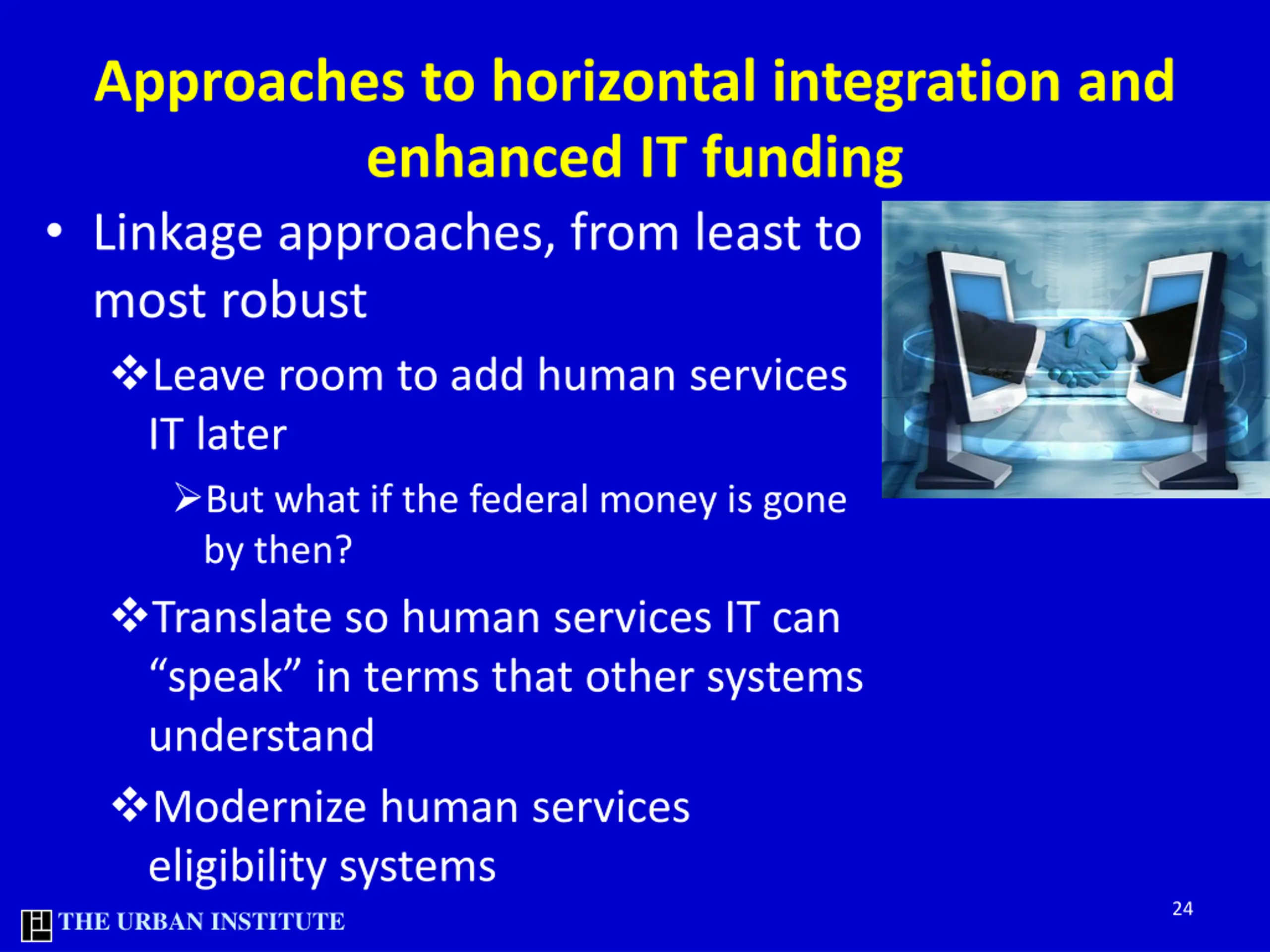 Approaches to horizontal integration and enhanced IT funding

• Linkage approaches, from least to most robust

❖Leave room to add human services IT later

➢But what if the federal money is gone by then?

❖Translate so human services IT can “speak” in terms that other systems understand

❖Modernize human services eligibility systems

THE URBAN INSTITUTE

24